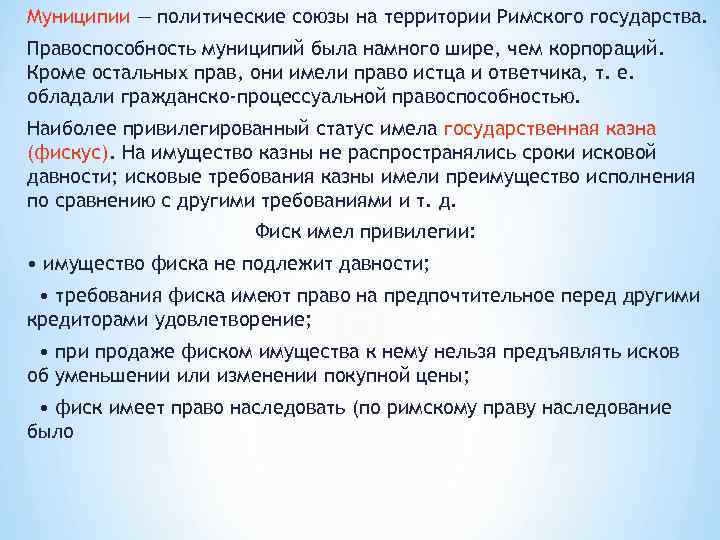 Муниципии — политические союзы на территории Римского государства.

Правоспособность муниципий была намного шире, чем корпораций. Кроме остальных прав, они имели право истца и ответчика, т. е. обладали гражданско-процессуальной правоспособностью.

Наиболее привилегированный статус имела государственная казна (фискус). На имущество казны не распространялись сроки исковой давности; исковые требования казны имели преимущество исполнения по сравнению с другими требованиями и т. д.

Фиск имел привилегии:

• имущество фиска не подлежит давности;

• требования фиска имеют право на предпочтительное перед другими кредиторами удовлетворение;

• при продаже фиском имущества к нему нельзя предъявлять исков об уменьшении или изменении покупной цены;

• фиск имеет право наследовать (по римскому праву наследование было